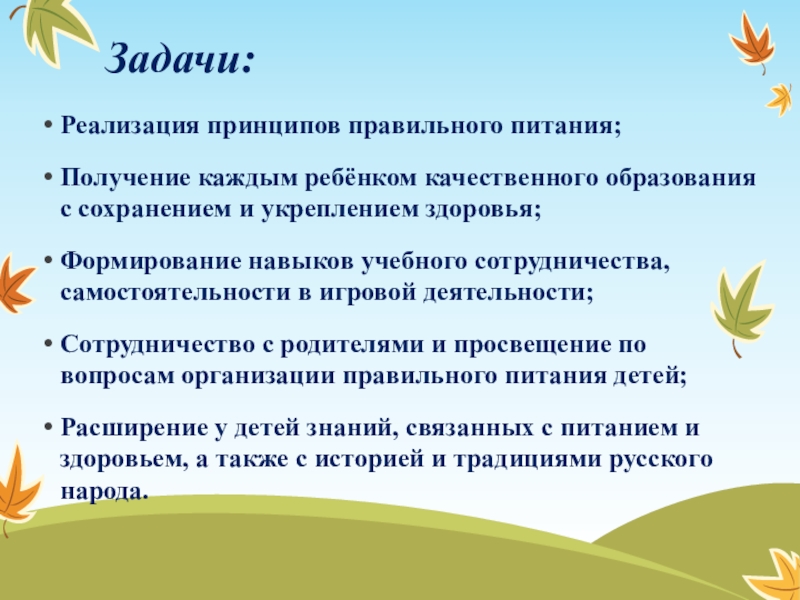 Задачи:

• Реализация принципов правильного питания;

• Получение каждым ребёнком качественного образования с сохранением и укреплением здоровья;

• Формирование навыков учебного сотрудничества, самостоятельности в игровой деятельности;

• Сотрудничество с родителями и просвещение по вопросам организации правильного питания детей;

• Расширение у детей знаний, связанных с питанием и здоровьем, а также с историей и традициями русского народа.